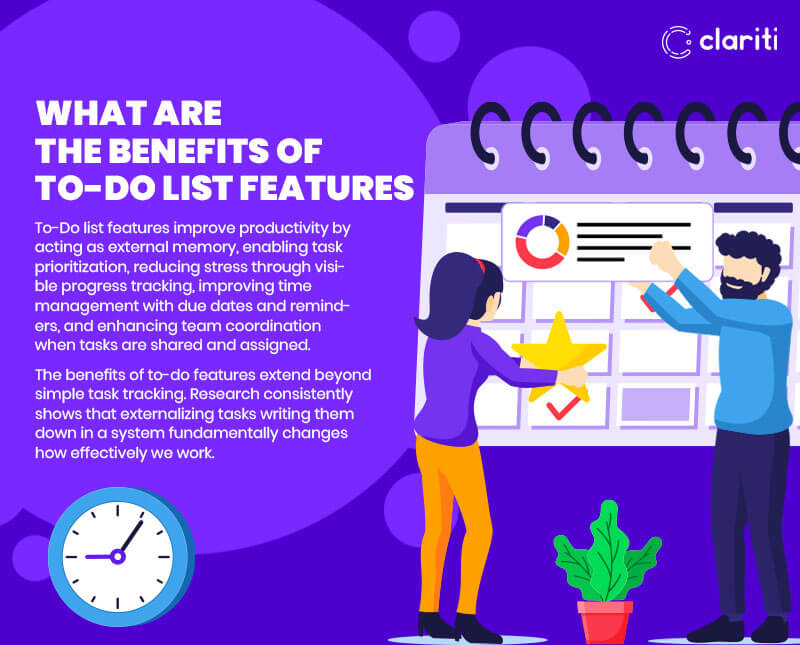 clariti

WHAT ARE THE BENEFITS OF TO-DO LIST FEATURES

To-Do list features improve productivity by acting as external memory, enabling task prioritization, reducing stress through visible progress tracking, improving time management with due dates and reminders, and enhancing team coordination when tasks are shared and assigned.

The benefits of to-do features extend beyond simple task tracking. Research consistently shows that externalizing tasks writing them down in a system fundamentally changes how effectively we work.